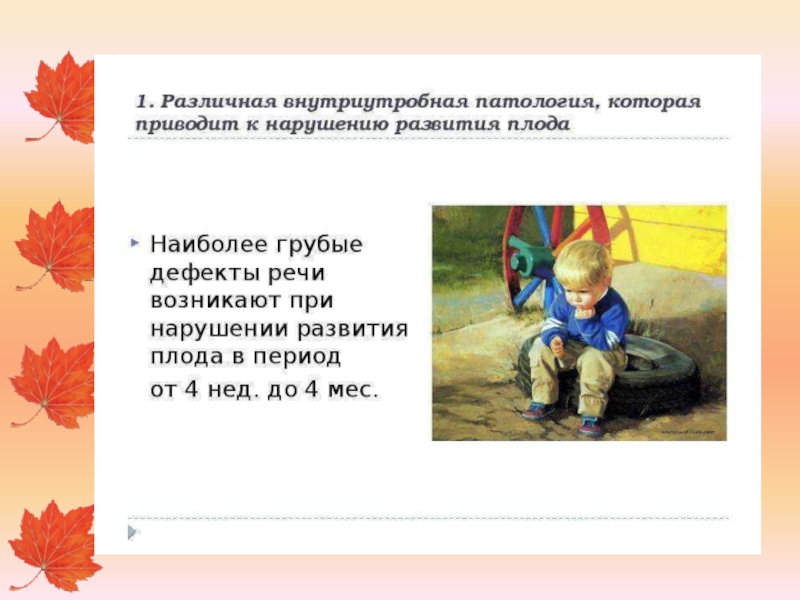 1. Различная внутриутробная патология, которая приводит к нарушению развития плода

Наиболее грубые дефекты речи возникают при нарушении развития плода в период

от 4 нед. до 4 мес.